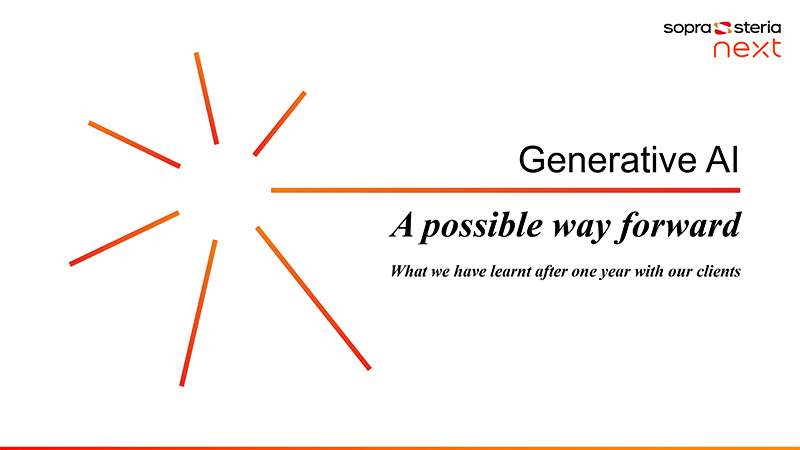 sopra steria
next

Generative AI

A possible way forward

What we have learnt after one year with our clients